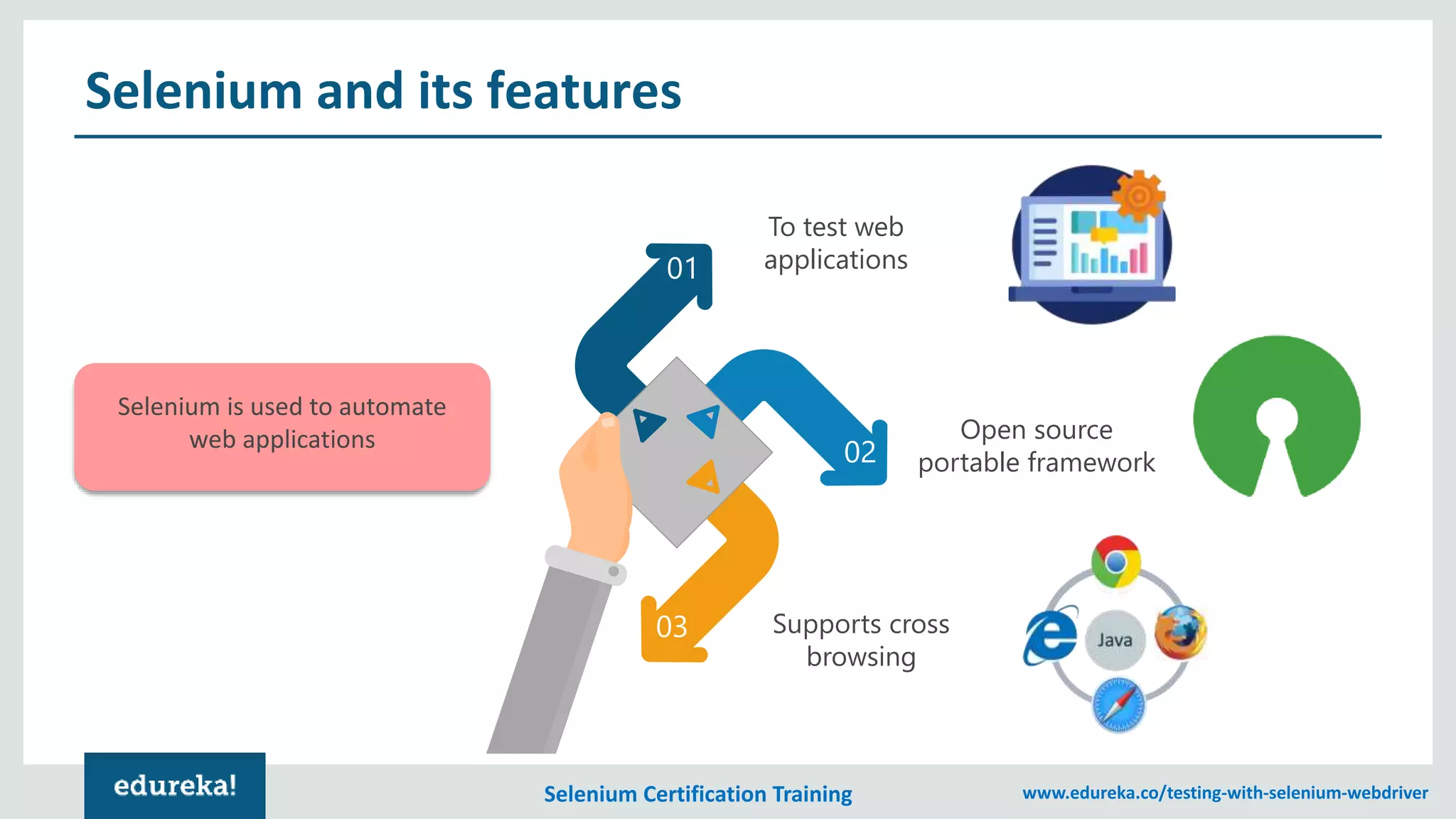 Selenium and its features

Selenium is used to automate web applications

01

To test web applications

02

Open source portable framework

03

Supports cross browsing

Java

edureka!

Selenium Certification Training

www.edureka.co/testing-with-selenium-webdriver